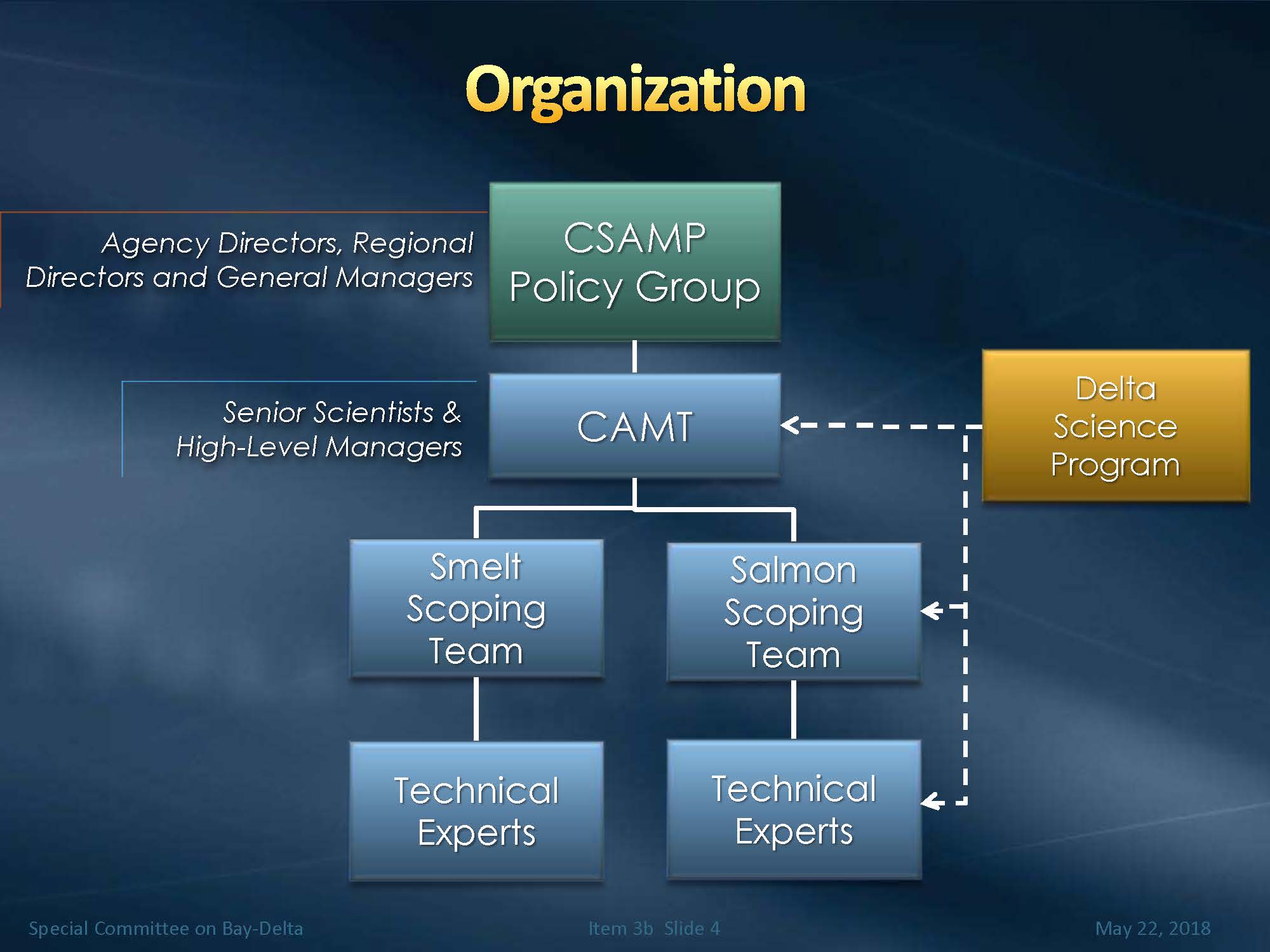 Organization

Agency Directors, Regional Directors and General Managers

CSAMP Policy Group

Senior Scientists & High-Level Managers

CAMT

Delta Science Program

Smelt Scoping Team

Salmon Scoping Team

Technical Experts

Technical Experts

Special Committee on Bay-Delta

Item 3b Slide 4

May 22, 2018